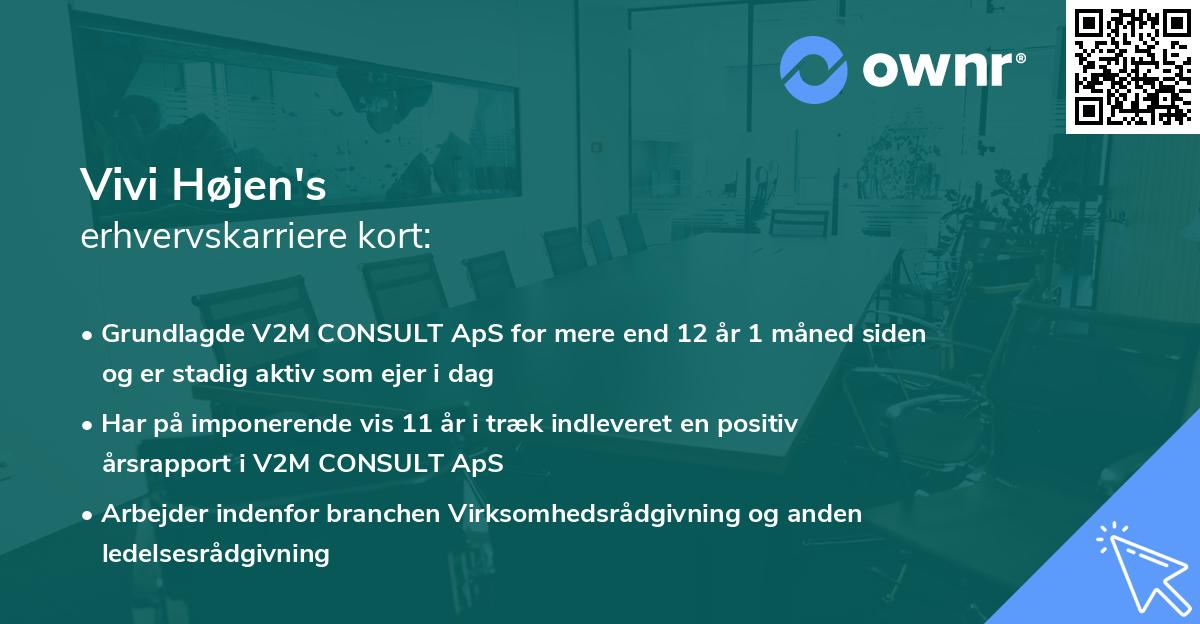 ownr®

Vivi Højen's
erhvervskarriere kort:

• Grundlagde V2M CONSULT ApS for mere end 12 år 1 måned siden og er stadig aktiv som ejer i dag

• Har på imponerende vis 11 år i træk indleveret en positiv årsrapport i V2M CONSULT ApS

• Arbejder indenfor branchen Virksomhedsrådgivning og anden ledelsesrådgivning